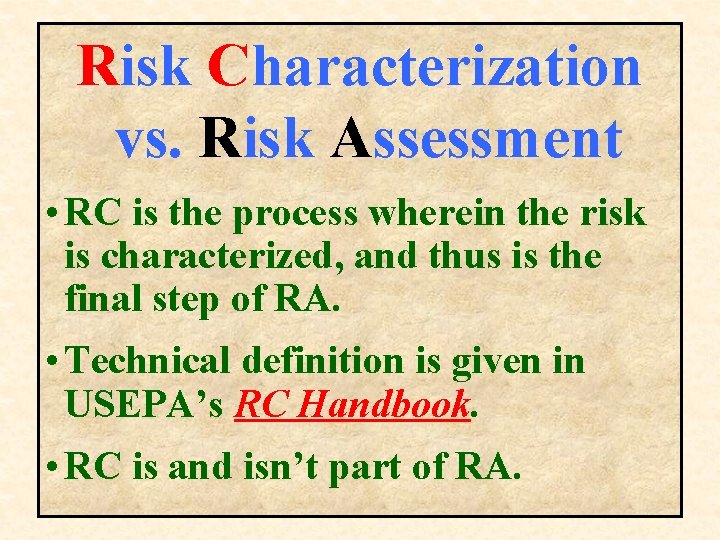 Risk Characterization vs. Risk Assessment

• RC is the process wherein the risk is characterized, and thus is the final step of RA.

• Technical definition is given in USEPA's RC Handbook.

• RC is and isn't part of RA.